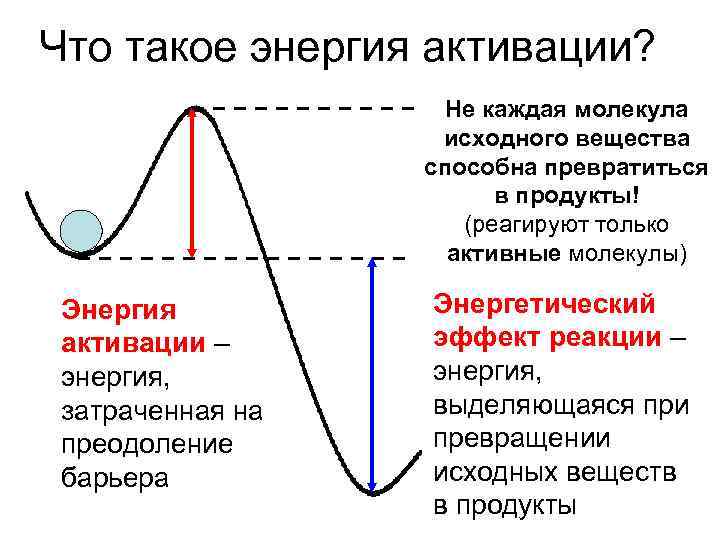 Что такое энергия активации?

Не каждая молекула исходного вещества способна превратиться в продукты!
(реагируют только активные молекулы)

Энергия активации – энергия, затраченная на преодоление барьера

Энергетический эффект реакции – энергия, выделяющаяся при превращении исходных веществ в продукты